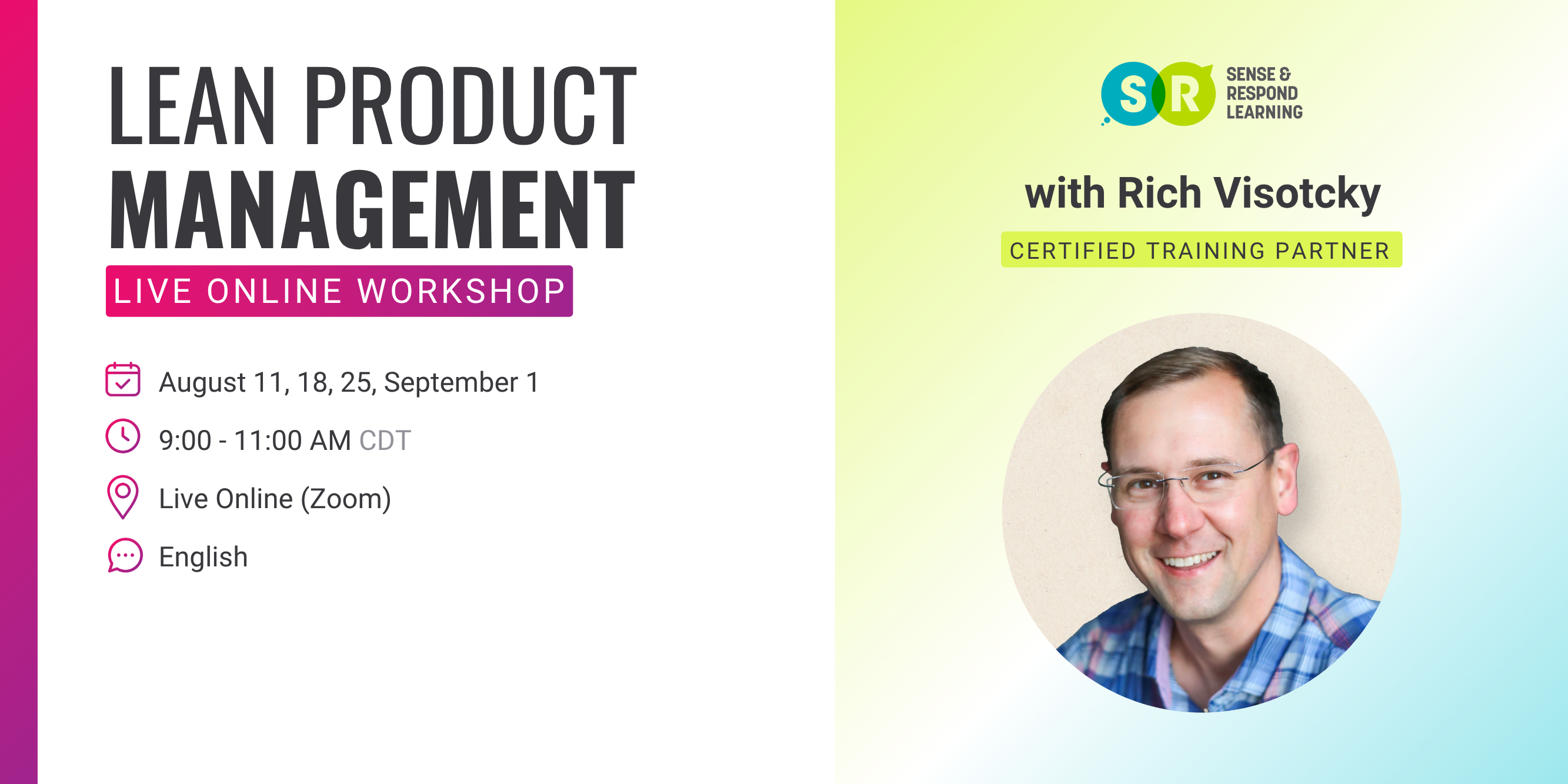 LEAN PRODUCT
MANAGEMENT
LIVE ONLINE WORKSHOP

August 11, 18, 25, September 1

9:00 - 11:00 AM CDT

Live Online (Zoom)

English

S R SENSE & RESPOND LEARNING

with Rich Visotcky

CERTIFIED TRAINING PARTNER